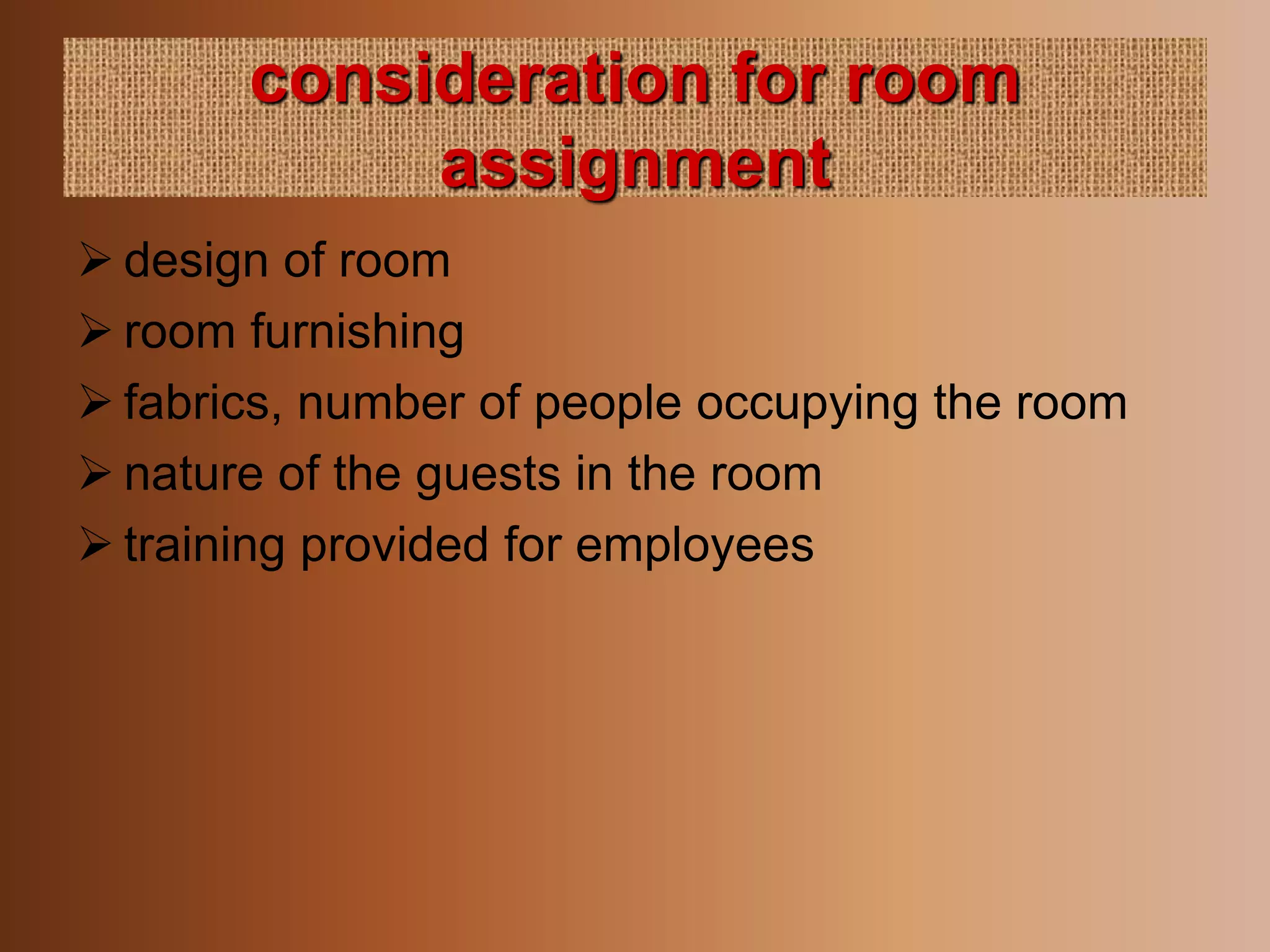 consideration for room assignment

➢ design of room
➢ room furnishing
➢ fabrics, number of people occupying the room
➢ nature of the guests in the room
➢ training provided for employees